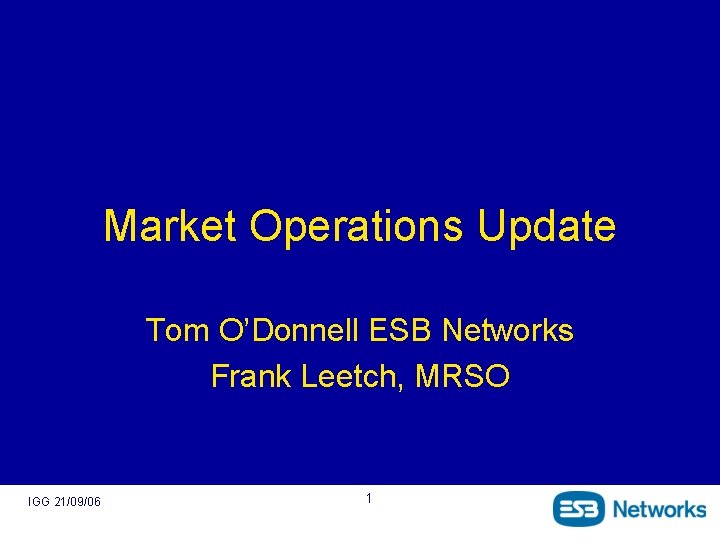 Market Operations Update

Tom O'Donnell ESB Networks
Frank Leetch, MRSO

IGG 21/09/06

1

ESB Networks